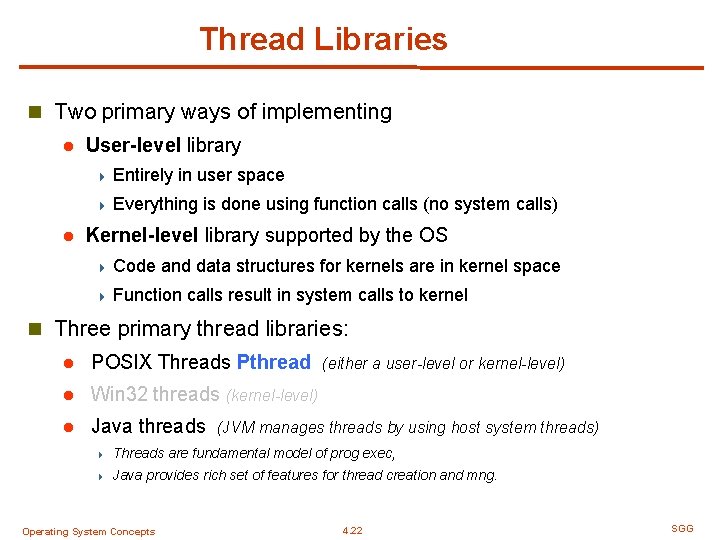 Thread Libraries

Two primary ways of implementing

User-level library

Entirely in user space

Everything is done using function calls (no system calls)

Kernel-level library supported by the OS

Code and data structures for kernels are in kernel space

Function calls result in system calls to kernel

Three primary thread libraries:

POSIX Threads Pthread (either a user-level or kernel-level)

Win32 threads (kernel-level)

Java threads (JVM manages threads by using host system threads)

Threads are fundamental model of prog exec,

Java provides rich set of features for thread creation and mng.

Operating System Concepts

4.22

SGG